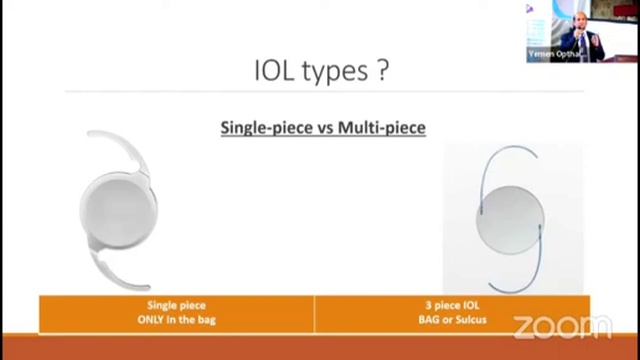 Yemen Opthal...

IOL types ?

Single-piece vs Multi-piece

| Single piece ONLY in the bag | 3 piece IOL BAG or Sulcus |
|---|---|

zoom